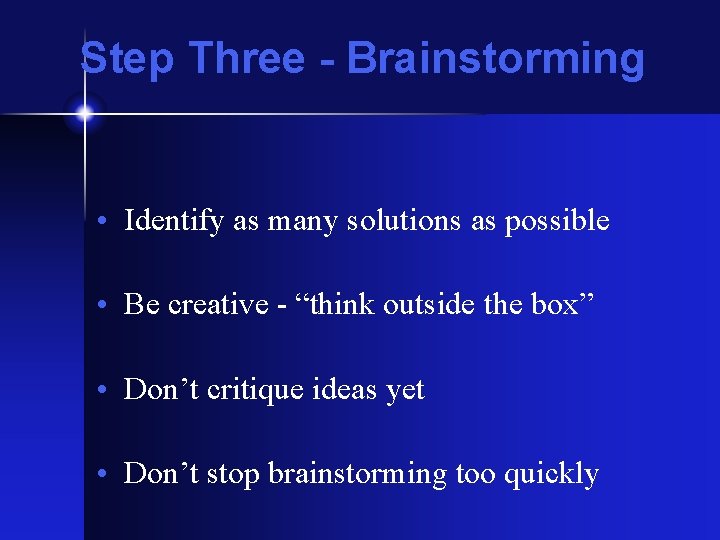 Step Three - Brainstorming

• Identify as many solutions as possible

• Be creative - “think outside the box”

• Don’t critique ideas yet

• Don’t stop brainstorming too quickly